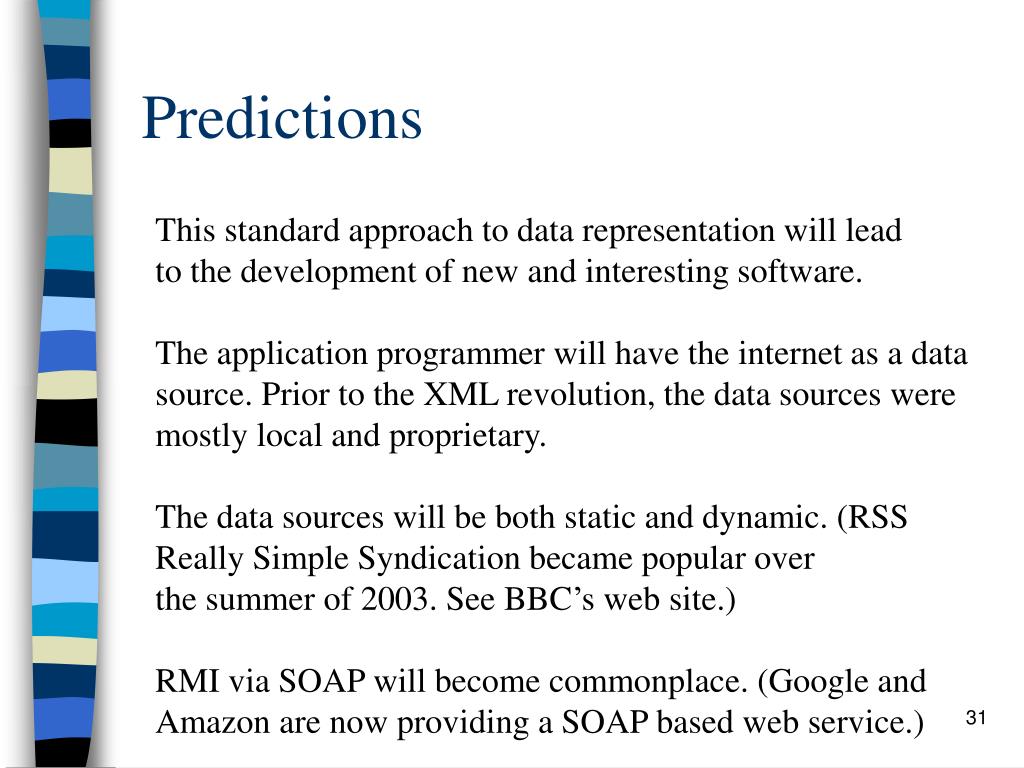 Predictions

This standard approach to data representation will lead to the development of new and interesting software.

The application programmer will have the internet as a data source. Prior to the XML revolution, the data sources were mostly local and proprietary.

The data sources will be both static and dynamic. (RSS Really Simple Syndication became popular over the summer of 2003. See BBC’s web site.)

RMI via SOAP will become commonplace. (Google and Amazon are now providing a SOAP based web service.)

31